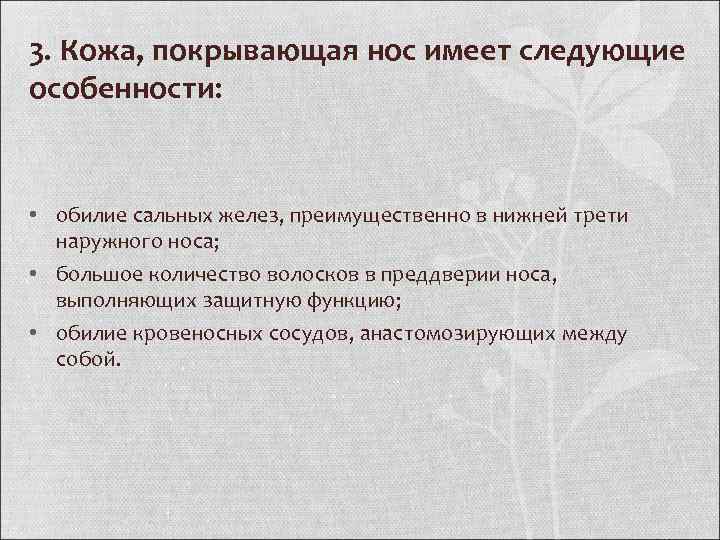 3. Кожа, покрывающая нос имеет следующие особенности:

• обилие сальных желез, преимущественно в нижней трети наружного носа;
• большое количество волосков в преддверии носа, выполняющих защитную функцию;
• обилие кровеносных сосудов, анастомозирующих между собой.